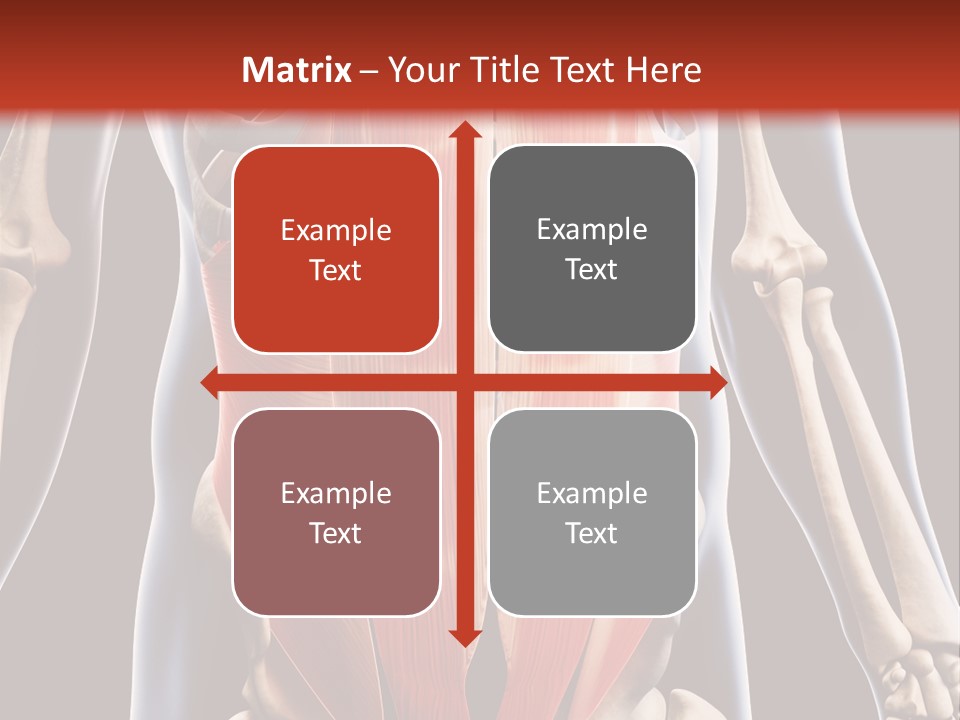 Matrix – Your Title Text Here

Example Text

Example Text

Example Text

Example Text